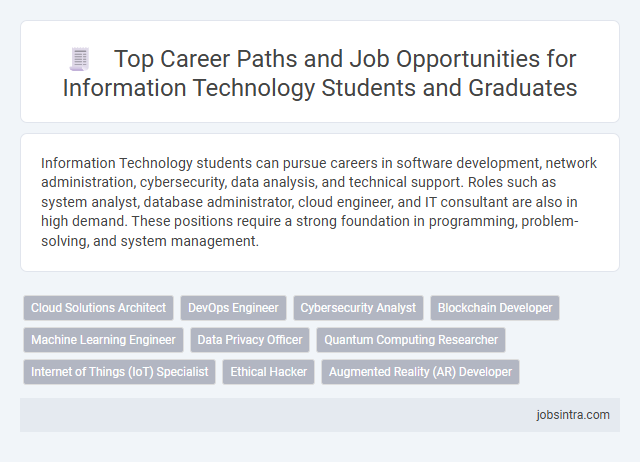 Top Career Paths and Job Opportunities for Information Technology Students and Graduates

Information Technology students can pursue careers in software development, network administration, cybersecurity, data analysis, and technical support. Roles such as system analyst, database administrator, cloud engineer, and IT consultant are also in high demand. These positions require a strong foundation in programming, problem-solving, and system management.

Cloud Solutions Architect
DevOps Engineer
Cybersecurity Analyst
Blockchain Developer
Machine Learning Engineer
Data Privacy Officer
Quantum Computing Researcher
Internet of Things (IoT) Specialist
Ethical Hacker
Augmented Reality (AR) Developer

jobsintra.com